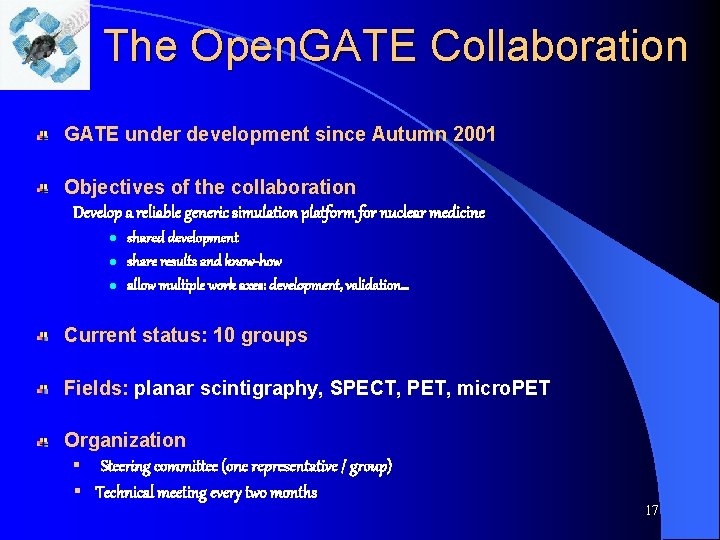 The OpenGATE Collaboration

GATE under development since Autumn 2001

Objectives of the collaboration

Develop a reliable generic simulation platform for nuclear medicine

- shared development
- share results and know-how
- allow multiple work axes: development, validation…

Current status: 10 groups

Fields: planar scintigraphy, SPECT, PET, microPET

Organization

- Steering committee (one representative / group)
- Technical meeting every two months

17